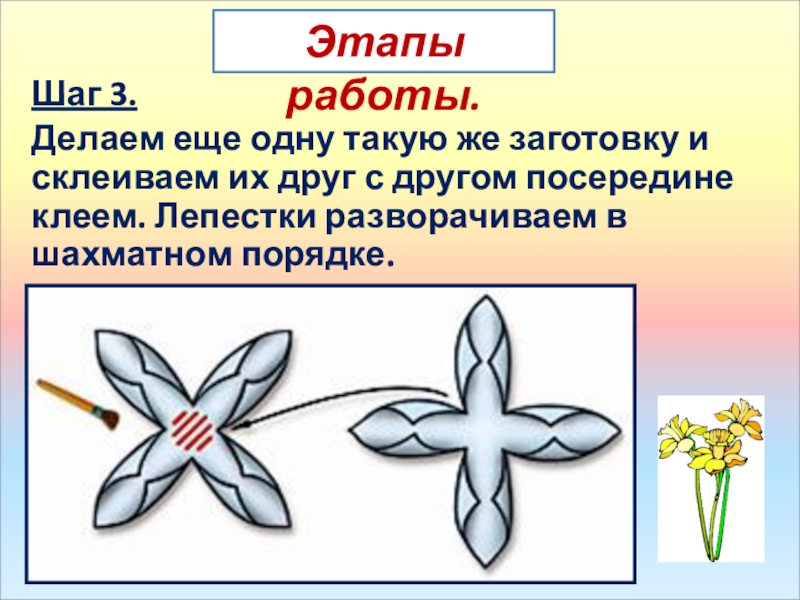 Этапы работы.

Шаг 3.

Делаем еще одну такую же заготовку и склеиваем их друг с другом посередине клеем. Лепестки разворачиваем в шахматном порядке.